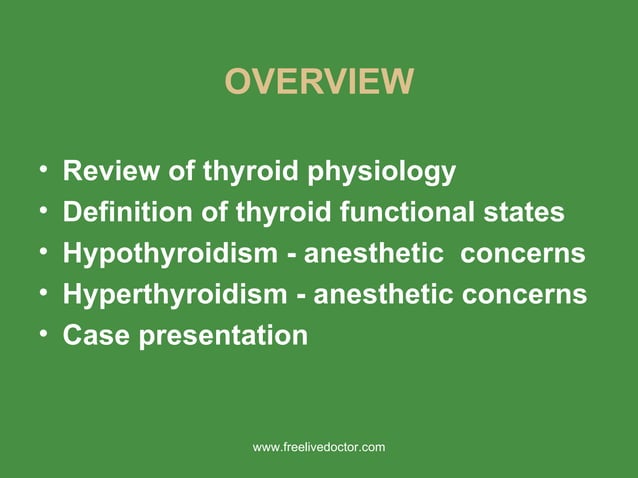 OVERVIEW

• Review of thyroid physiology
• Definition of thyroid functional states
• Hypothyroidism - anesthetic concerns
• Hyperthyroidism - anesthetic concerns
• Case presentation

www.freelivedoctor.com